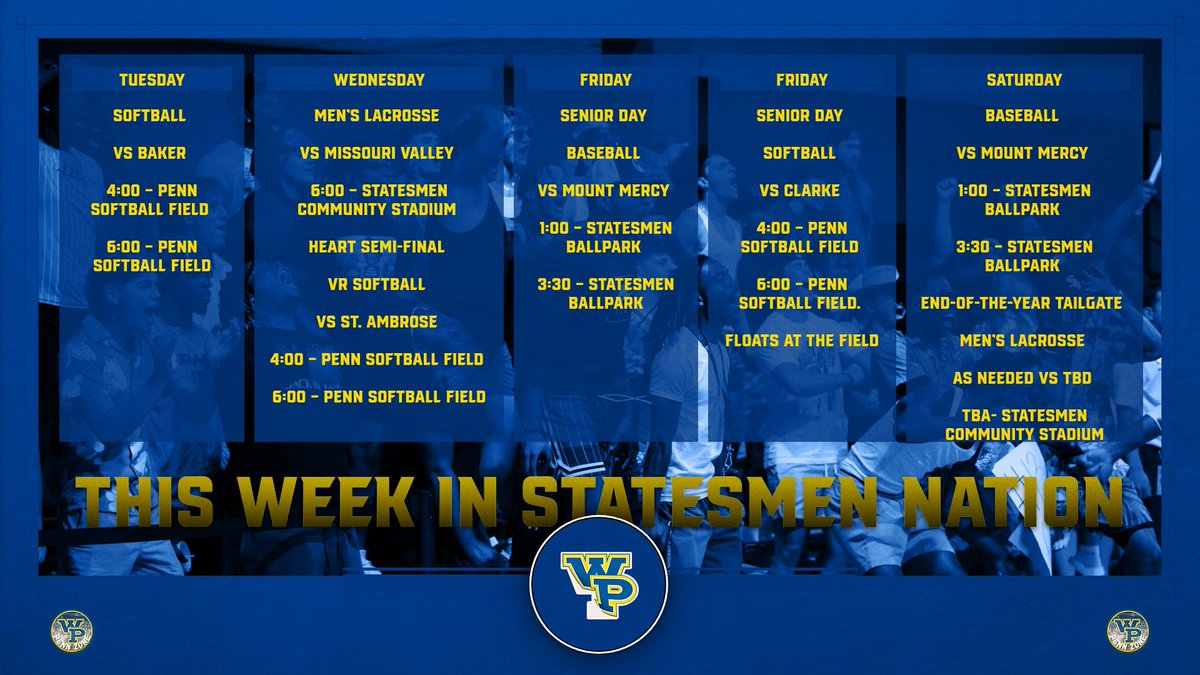 TUESDAY

SOFTBALL

VS BAKER

4:00 - PENN SOFTBALL FIELD

6:00 - PENN SOFTBALL FIELD

WEDNESDAY

MEN'S LACROSSE

VS MISSOURI VALLEY

6:00 - STATESMEN COMMUNITY STADIUM

HEART SEMI-FINAL

VR SOFTBALL

VS ST. AMBROSE

4:00 - PENN SOFTBALL FIELD

6:00 - PENN SOFTBALL FIELD

FRIDAY

SENIOR DAY

BASEBALL

VS MOUNT MERCY

1:00 - STATESMEN BALLPARK

3:30 - STATESMEN BALLPARK

FRIDAY

SENIOR DAY

SOFTBALL

VS CLARKE

4:00 - PENN SOFTBALL FIELD

6:00 - PENN SOFTBALL FIELD.

FLOATS AT THE FIELD

SATURDAY

BASEBALL

VS MOUNT MERCY

1:00 - STATESMEN BALLPARK

3:30 - STATESMEN BALLPARK

END-OF-THE-YEAR TAILGATE

MEN'S LACROSSE

AS NEEDED VS TBD

TBA- STATESMEN COMMUNITY STADIUM

THIS WEEK IN STATESMEN NATION

WP

WP PENN ZONE

WP PENN ZONE